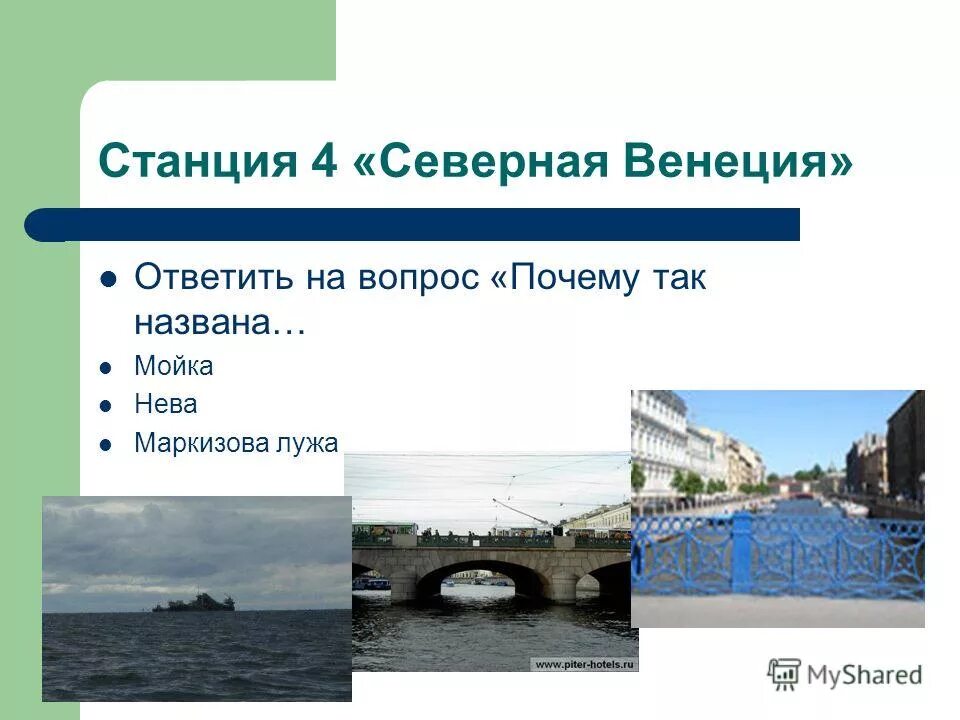 Станция 4 «Северная Венеция»

Ответить на вопрос «Почему так названа…

Мойка

Нева

Маркизова лужа

www.piter-hotels.ru

MyShared